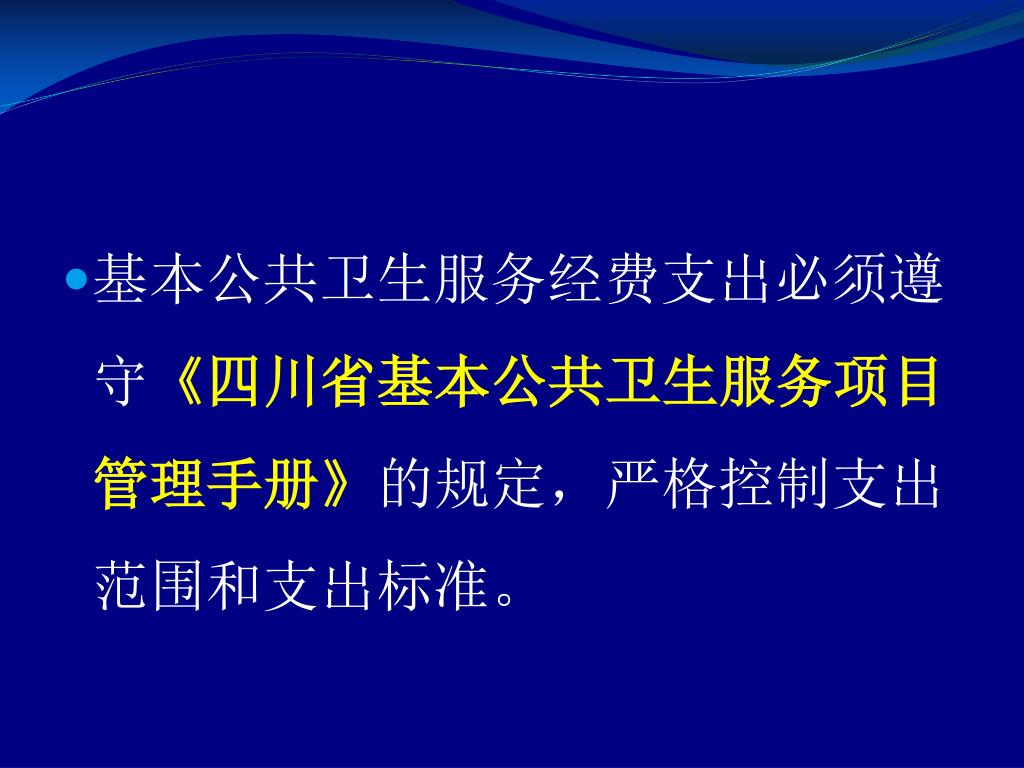 基本公共卫生服务经费支出必须遵守《四川省基本公共卫生服务项目管理手册》的规定，严格控制支出范围和支出标准。